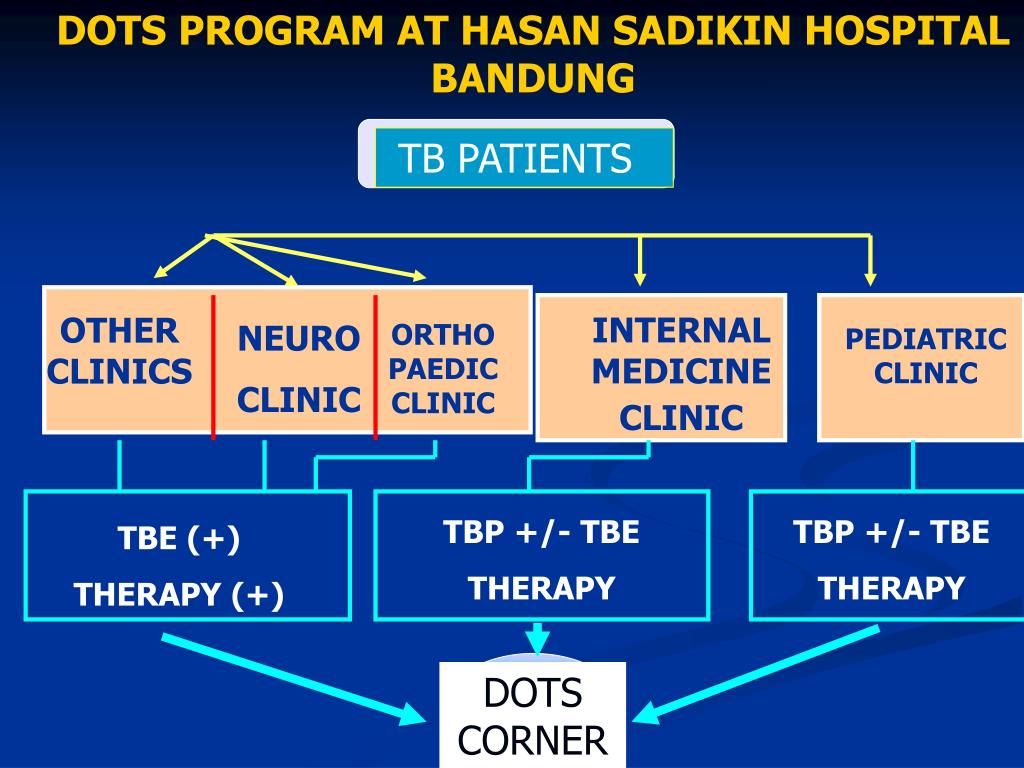 DOTS PROGRAM AT HASAN SADIKIN HOSPITAL BANDUNG

TB PATIENTS

OTHER CLINICS

NEURO CLINIC

ORTHO PAEDIC CLINIC

INTERNAL MEDICINE CLINIC

PEDIATRIC CLINIC

TBE (+)
THERAPY (+)

TBP +/- TBE
THERAPY

TBP +/- TBE
THERAPY

DOTS CORNER